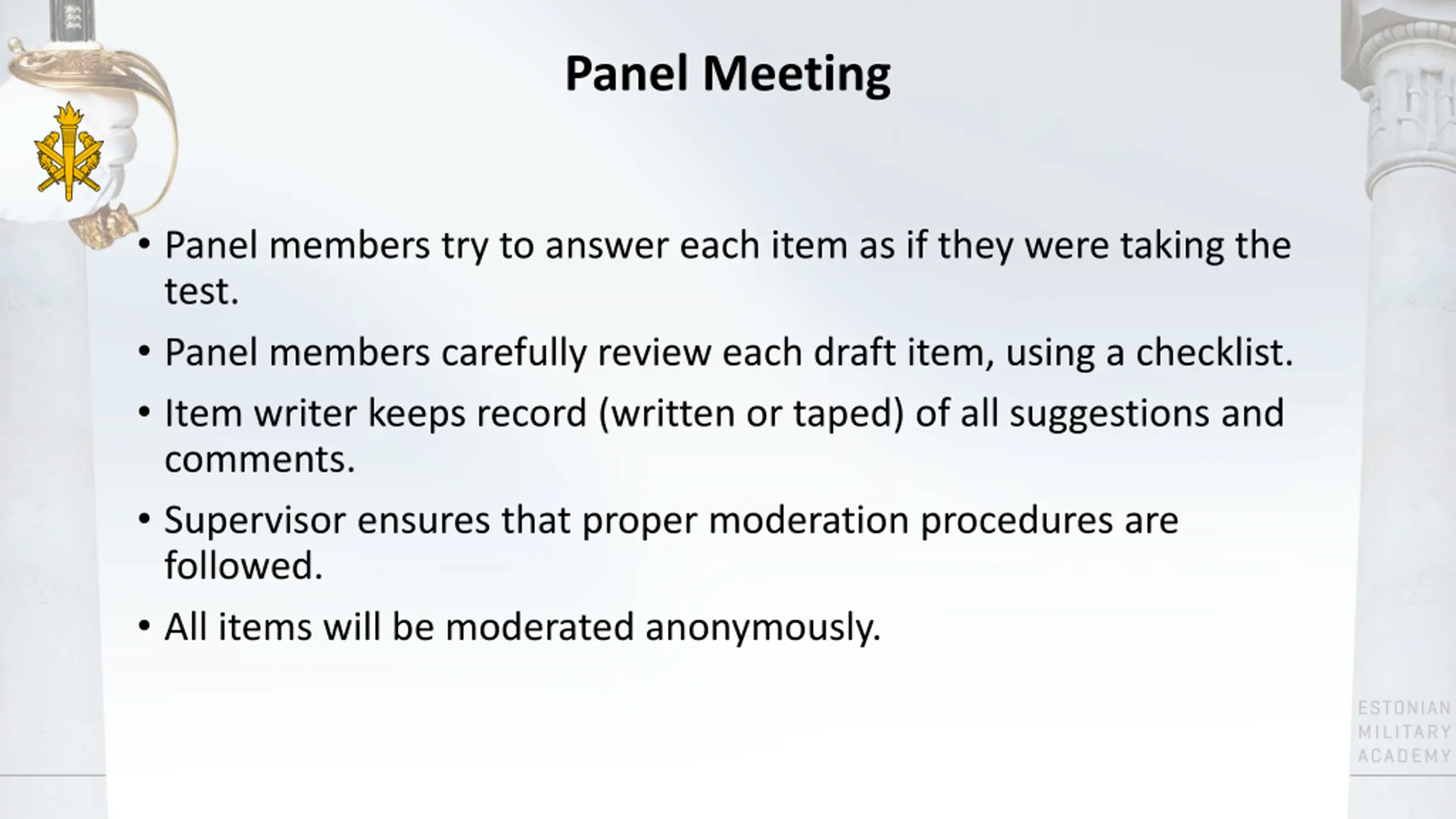 Panel Meeting

• Panel members try to answer each item as if they were taking the test.

• Panel members carefully review each draft item, using a checklist.

• Item writer keeps record (written or taped) of all suggestions and comments.

• Supervisor ensures that proper moderation procedures are followed.

• All items will be moderated anonymously.

ESTONIAN MILITARY ACADEMY